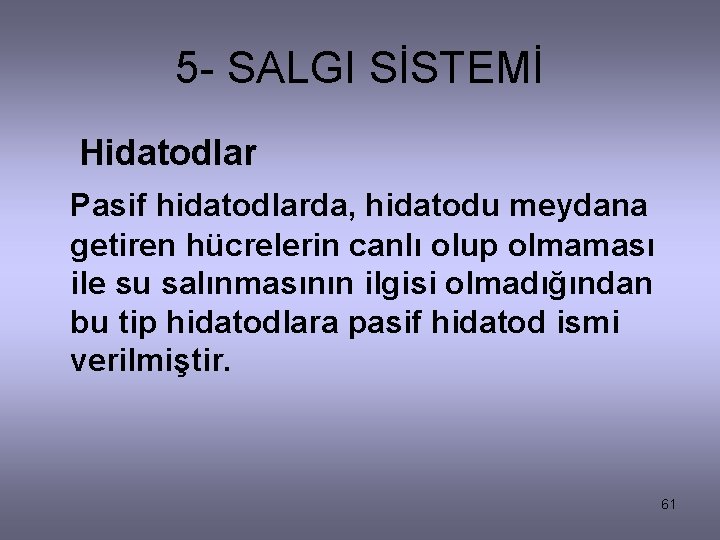 5- SALGI SİSTEMİ

Hidatodlar

Pasif hidatodlarda, hidatodu meydana getiren hücrelerin canlı olup olmaması ile su salınmasının ilgisi olmadığından bu tip hidatodlara pasif hidatod ismi verilmiştir.

61